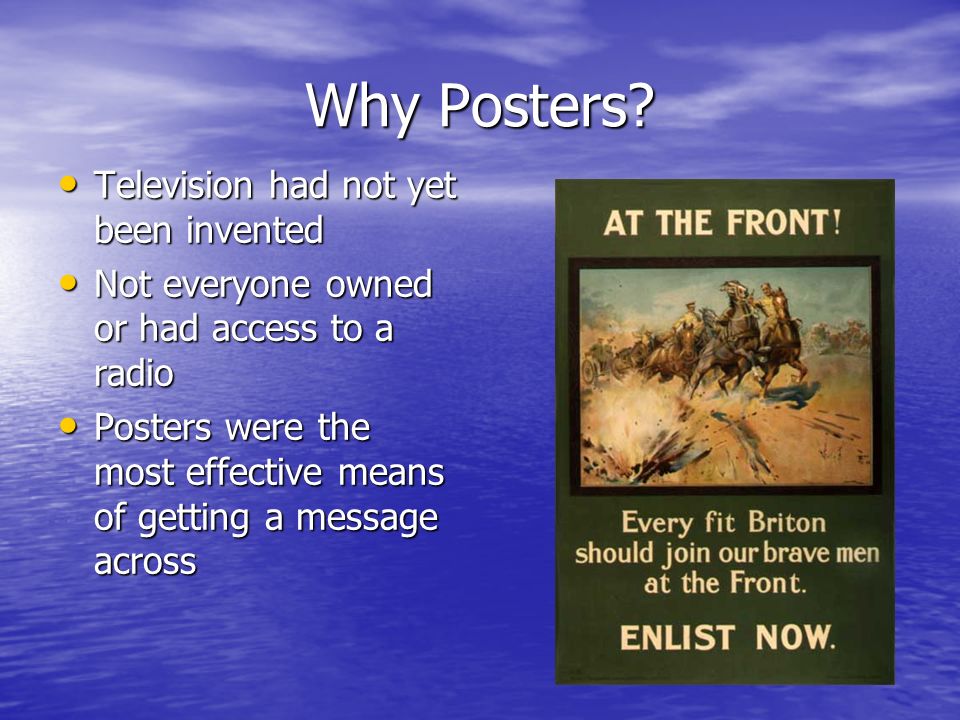 Why Posters?

• Television had not yet been invented
• Not everyone owned or had access to a radio
• Posters were the most effective means of getting a message across

AT THE FRONT!

Every fit Briton should join our brave men at the Front.

ENLIST NOW.